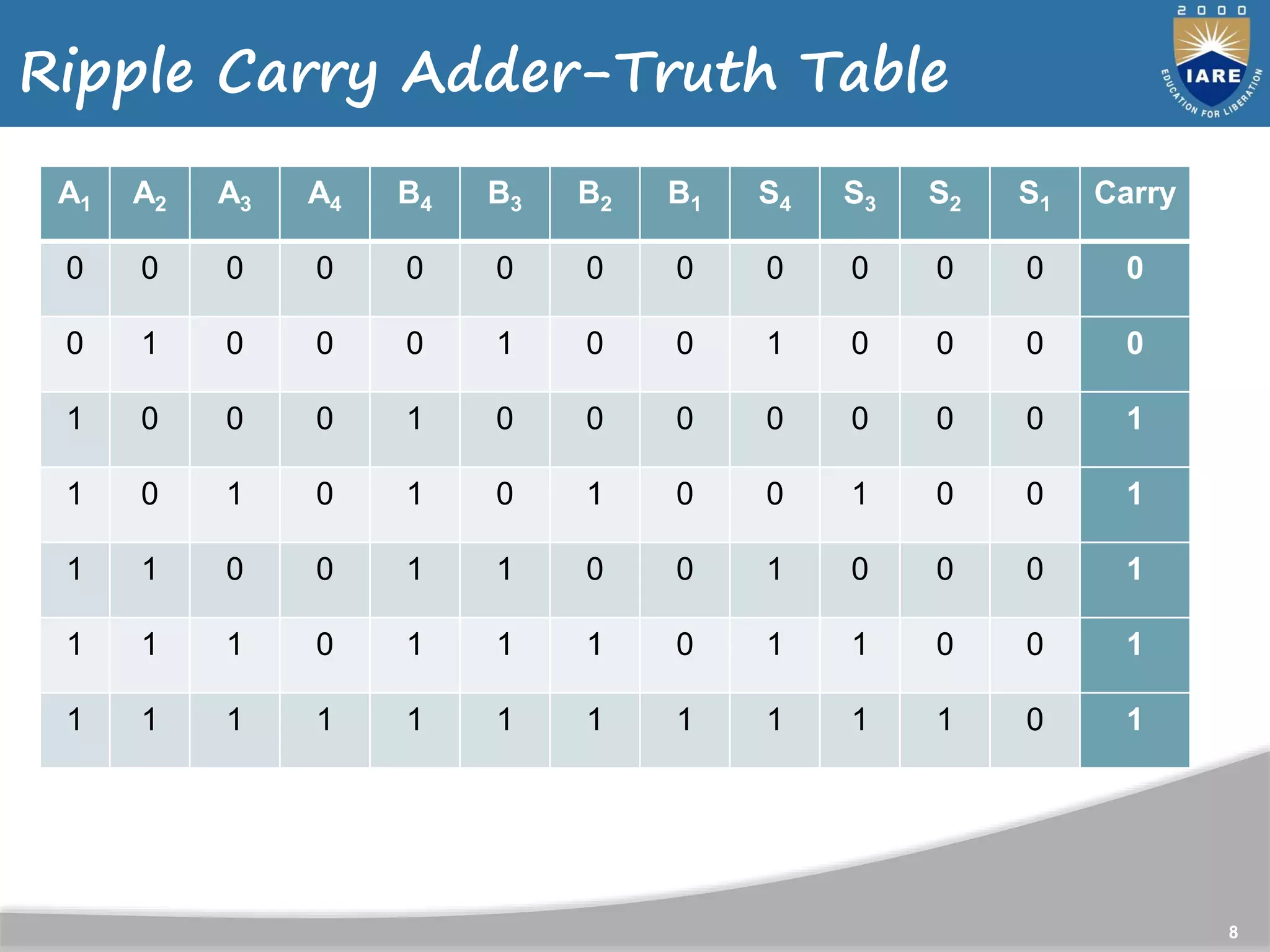 Ripple Carry Adder-Truth Table

2000
IARE
EDUCATION FOR LIBERATION

| $A_1$ | $A_2$ | $A_3$ | $A_4$ | $B_4$ | $B_3$ | $B_2$ | $B_1$ | $S_4$ | $S_3$ | $S_2$ | $S_1$ | Carry |
|---|---|---|---|---|---|---|---|---|---|---|---|---|
| 0 | 0 | 0 | 0 | 0 | 0 | 0 | 0 | 0 | 0 | 0 | 0 | 0 |
| 0 | 1 | 0 | 0 | 0 | 1 | 0 | 0 | 1 | 0 | 0 | 0 | 0 |
| 1 | 0 | 0 | 0 | 1 | 0 | 0 | 0 | 0 | 0 | 0 | 0 | 1 |
| 1 | 0 | 1 | 0 | 1 | 0 | 1 | 0 | 0 | 1 | 0 | 0 | 1 |
| 1 | 1 | 0 | 0 | 1 | 1 | 0 | 0 | 1 | 0 | 0 | 0 | 1 |
| 1 | 1 | 1 | 0 | 1 | 1 | 1 | 0 | 1 | 1 | 0 | 0 | 1 |
| 1 | 1 | 1 | 1 | 1 | 1 | 1 | 1 | 1 | 1 | 1 | 0 | 1 |

8